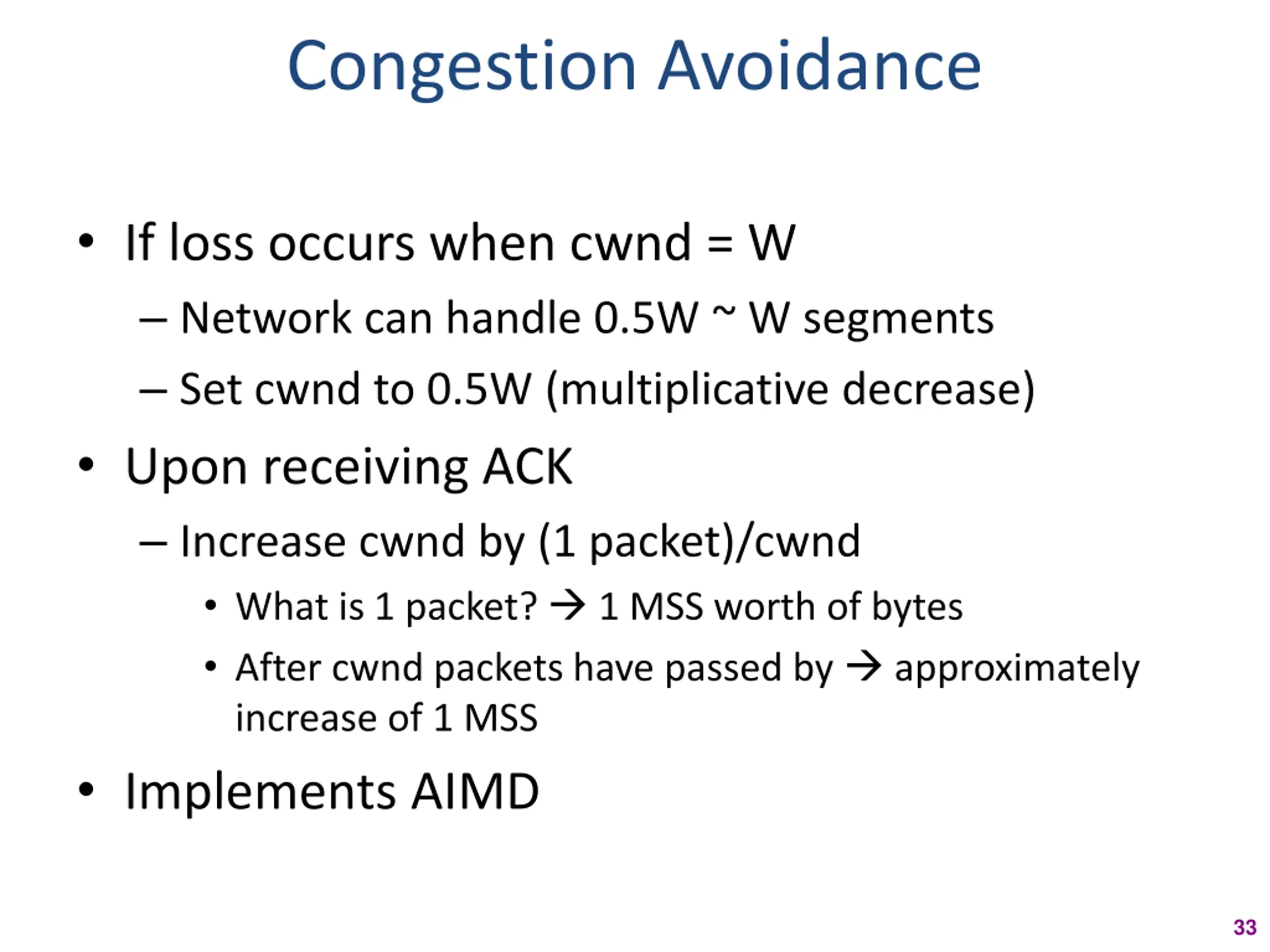 Congestion Avoidance

• If loss occurs when cwnd = W

– Network can handle 0.5W ~ W segments

– Set cwnd to 0.5W (multiplicative decrease)

• Upon receiving ACK

– Increase cwnd by (1 packet)/cwnd

• What is 1 packet? → 1 MSS worth of bytes

• After cwnd packets have passed by → approximately increase of 1 MSS

• Implements AIMD

33